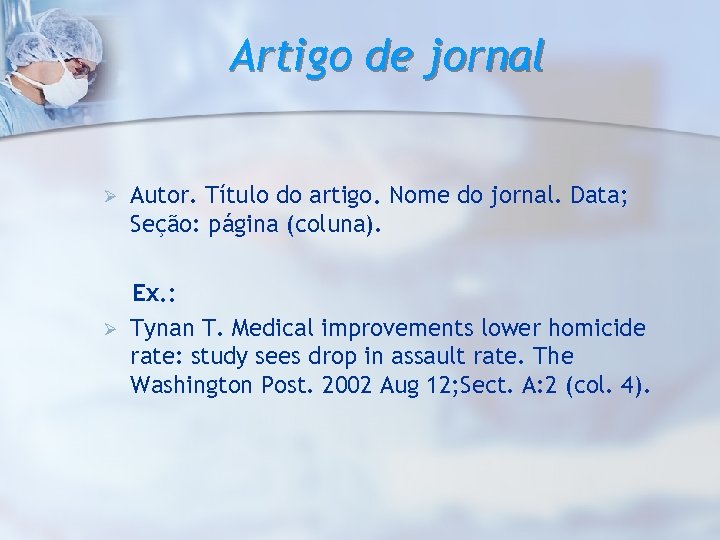 Artigo de jornal

➢ Autor. Título do artigo. Nome do jornal. Data; Seção: página (coluna).

Ex.:

➢ Tynan T. Medical improvements lower homicide rate: study sees drop in assault rate. The Washington Post. 2002 Aug 12;Sect. A:2 (col. 4).